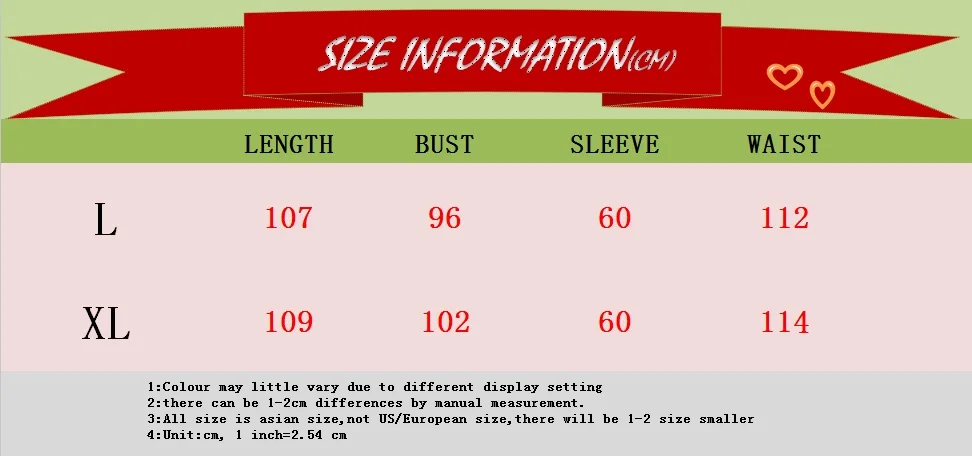 SIZE INFORMATION(CM)

| | LENGTH | BUST | SLEEVE | WAIST |
|---|---|---|---|---|
| L | 107 | 96 | 60 | 112 |
| XL | 109 | 102 | 60 | 114 |

1:Colour may little vary due to different display setting
2:there can be 1-2cm differences by manual measurement.
3:All size is asian size,not US/European size,there will be 1-2 size smaller
4:Unit:cm, 1 inch=2.54 cm